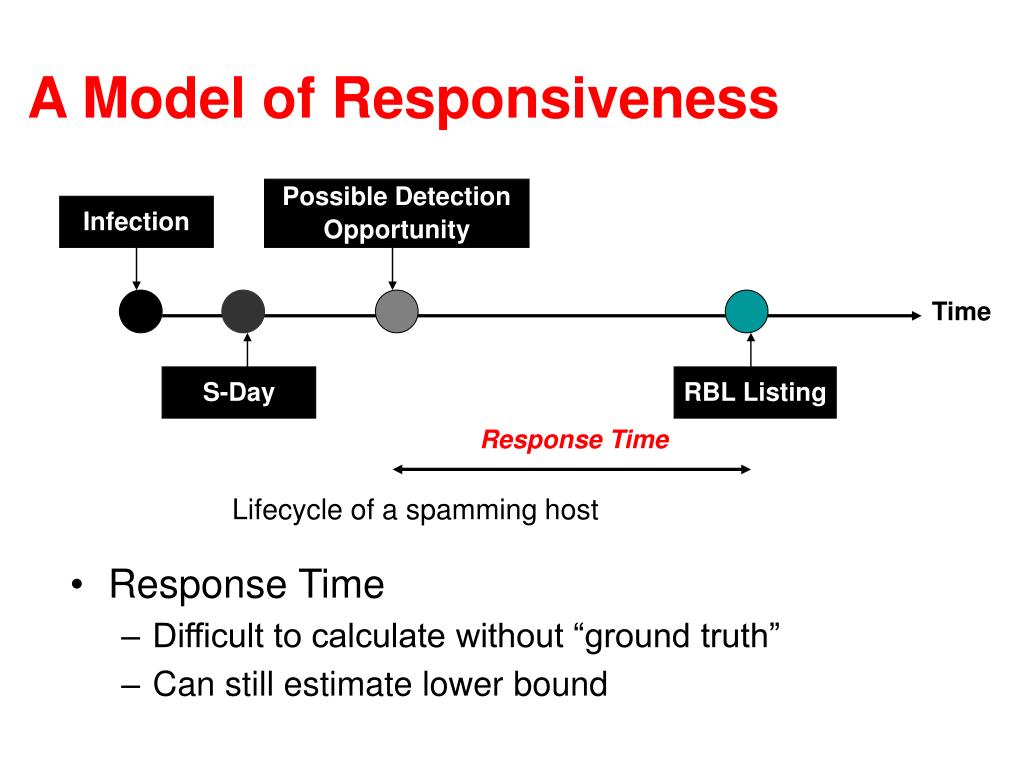 A Model of Responsiveness

Infection

Possible Detection Opportunity

Time

S-Day

RBL Listing

Response Time

Lifecycle of a spamming host

• Response Time
– Difficult to calculate without “ground truth”
– Can still estimate lower bound